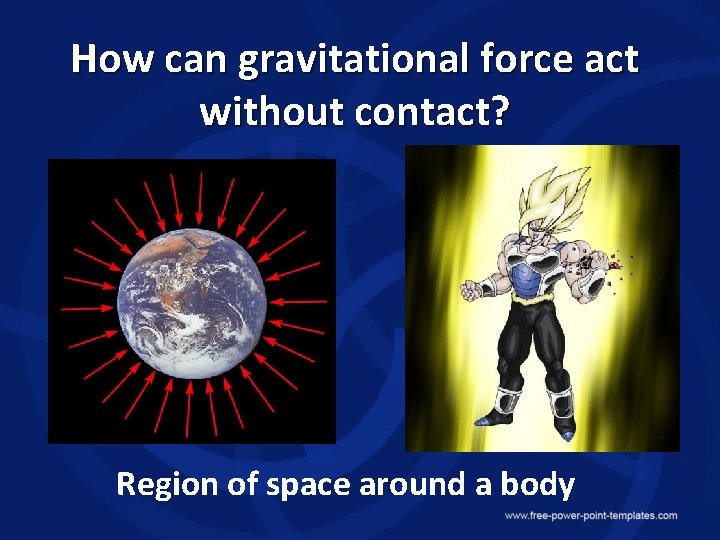 How can gravitational force act without contact?

Region of space around a body

www.free-power-point-templates.com